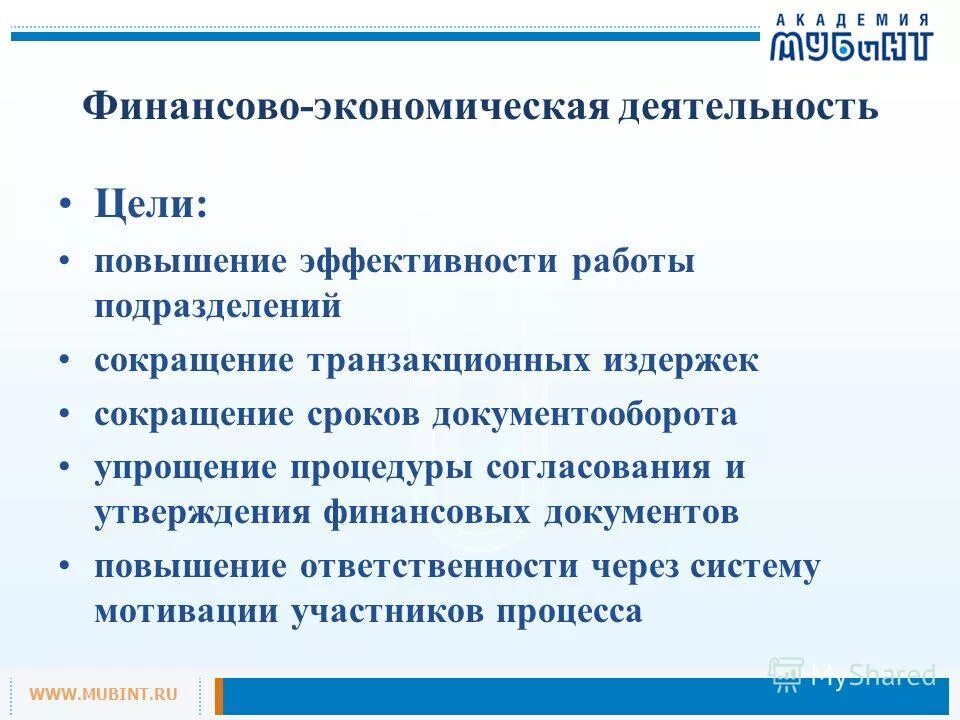 АКАДЕМИЯ МУБиНТ

Финансово-экономическая деятельность

• Цели:
• повышение эффективности работы подразделений
• сокращение транзакционных издержек
• сокращение сроков документооборота
• упрощение процедуры согласования и утверждения финансовых документов
• повышение ответственности через систему мотивации участников процесса

WWW.MUBINT.RU

MyShared